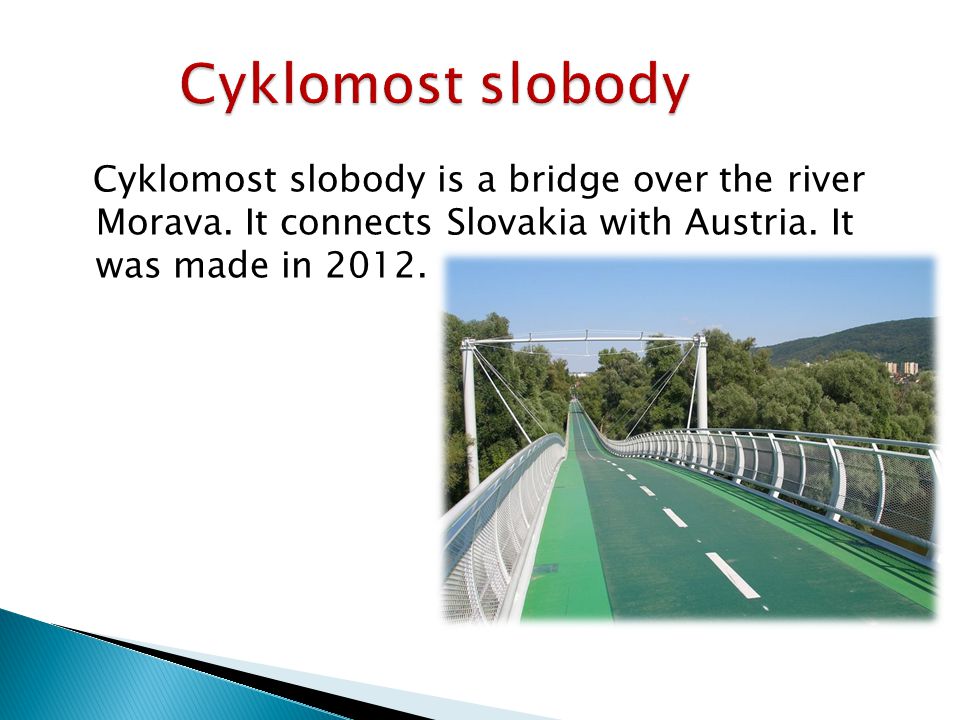 Cyklomost slobody

Cyklomost slobody is a bridge over the river Morava. It connects Slovakia with Austria. It was made in 2012.